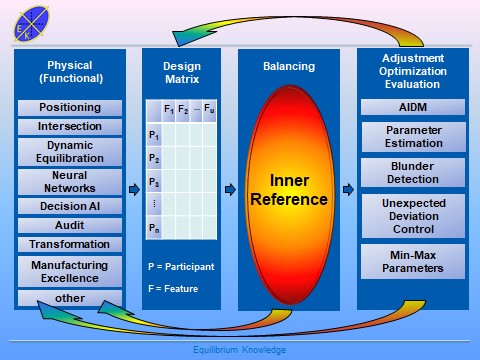 E K

Physical (Functional)

Positioning

Intersection

Dynamic Equilibration

Neural Networks

Decision AI

Audit

Transformation

Manufacturing Excellence

other

Design Matrix

|  | $F_1$ | $F_2$ | ... | $F_u$ |
|---|---|---|---|---|
| $P_1$ |  |  |  |  |
| $P_2$ |  |  |  |  |
| $P_3$ |  |  |  |  |
| ⋮ |  |  |  |  |
| $P_n$ |  |  |  |  |

P = Participant

F = Feature

Balancing

Inner Reference

Adjustment Optimization Evaluation

AIDM

Parameter Estimation

Blunder Detection

Unexpected Deviation Control

Min-Max Parameters

Equilibrium Knowledge